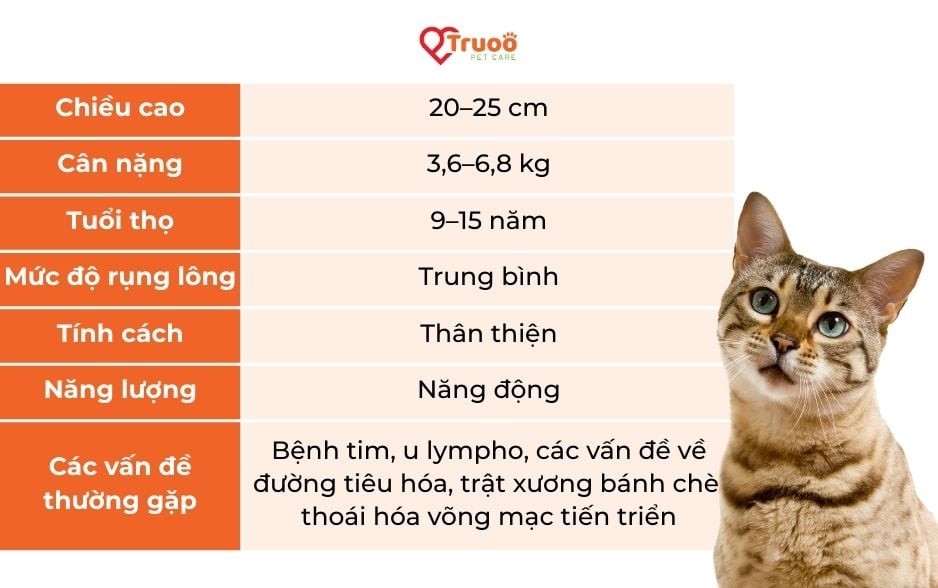 Truoo
PET CARE

| Chiều cao | 20–25 cm |
|---|---|
| Cân nặng | 3,6–6,8 kg |
| Tuổi thọ | 9–15 năm |
| Mức độ rụng lông | Trung bình |
| Tính cách | Thân thiện |
| Năng lượng | Năng động |
| Các vấn đề thường gặp | Bệnh tim, u lympho, các vấn đề về đường tiêu hóa, trật xương bánh chè thoái hóa võng mạc tiến triển |